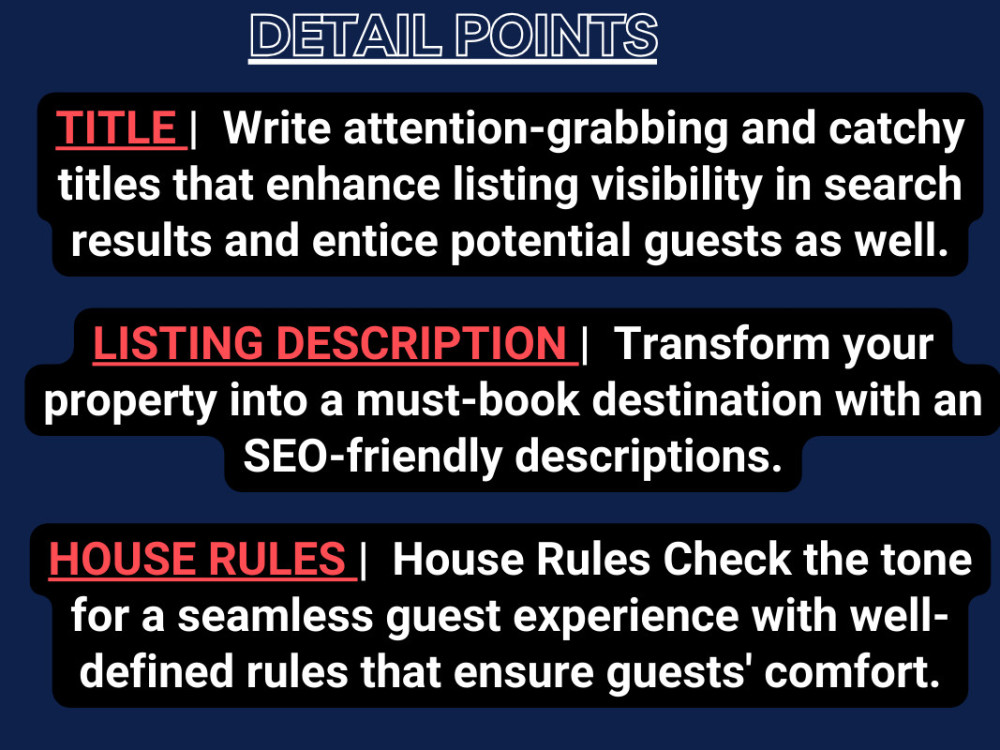 DETAIL POINTS

TITLE | Write attention-grabbing and catchy titles that enhance listing visibility in search results and entice potential guests as well.

LISTING DESCRIPTION | Transform your property into a must-book destination with an SEO-friendly descriptions.

HOUSE RULES | House Rules Check the tone for a seamless guest experience with well-defined rules that ensure guests' comfort.